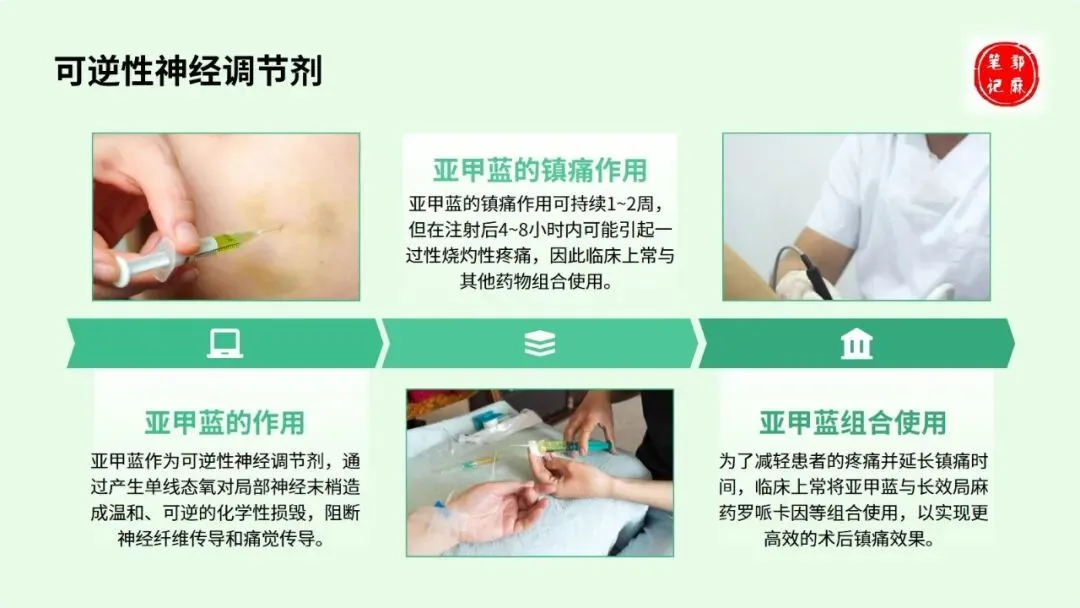 可逆性神经调节剂

郭麻笔记

亚甲蓝的镇痛作用

亚甲蓝的镇痛作用可持续1~2周，但在注射后4~8小时内可能引起一过性烧灼性疼痛，因此临床上常与其他药物组合使用。

亚甲蓝的作用

亚甲蓝作为可逆性神经调节剂，通过产生单线态氧对局部神经末梢造成温和、可逆的化学性损毁，阻断神经纤维传导和痛觉传导。

亚甲蓝组合使用

为了减轻患者的疼痛并延长镇痛时间，临床上常将亚甲蓝与长效局麻药罗哌卡因等组合使用，以实现更高效的术后镇痛效果。